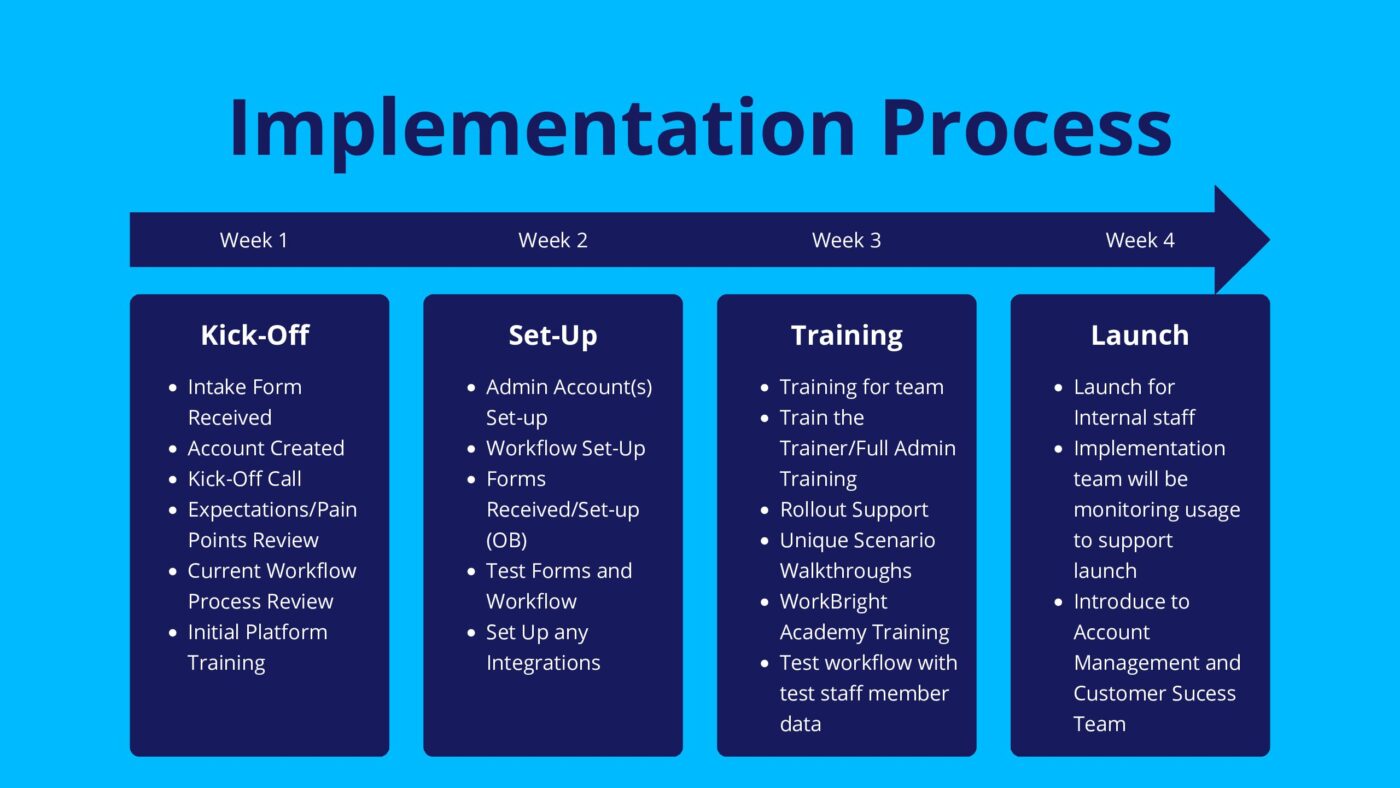 Implementation Process

Week 1
Week 2
Week 3
Week 4

Kick-Off
- Intake Form Received
- Account Created
- Kick-Off Call
- Expectations/Pain Points Review
- Current Workflow Process Review
- Initial Platform Training

Set-Up
- Admin Account(s) Set-up
- Workflow Set-Up
- Forms Received/Set-up (OB)
- Test Forms and Workflow
- Set Up any Integrations

Training
- Training for team
- Train the Trainer/Full Admin Training
- Rollout Support
- Unique Scenario Walkthroughs
- WorkBright Academy Training
- Test workflow with test staff member data

Launch
- Launch for Internal staff
- Implementation team will be monitoring usage to support launch
- Introduce to Account Management and Customer Sucess Team